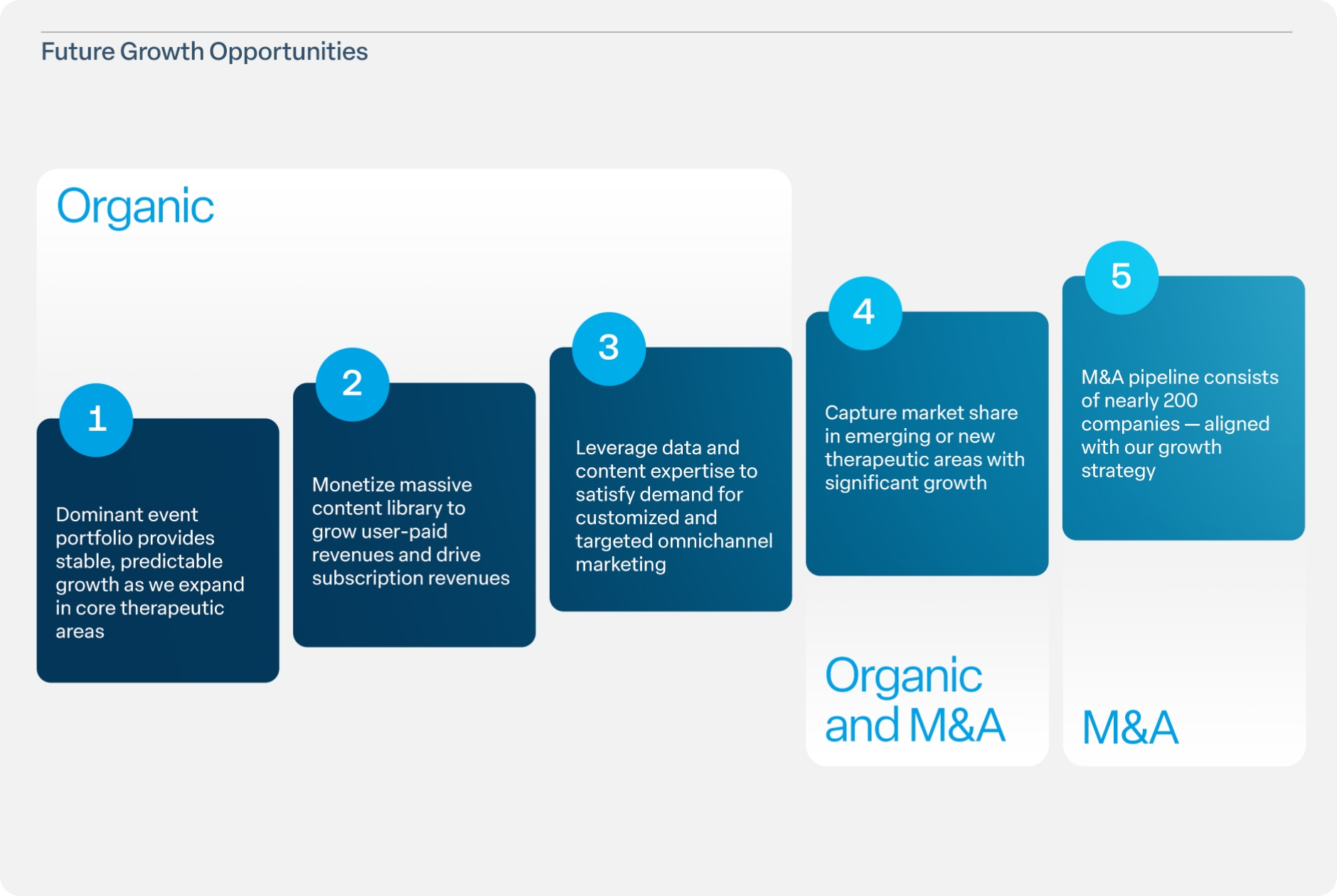 Future Growth Opportunities

Organic

1

Dominant event portfolio provides stable, predictable growth as we expand in core therapeutic areas

2

Monetize massive content library to grow user-paid revenues and drive subscription revenues

3

Leverage data and content expertise to satisfy demand for customized and targeted omnichannel marketing

4

Capture market share in emerging or new therapeutic areas with significant growth

Organic and M&A

5

M&A pipeline consists of nearly 200 companies — aligned with our growth strategy

M&A